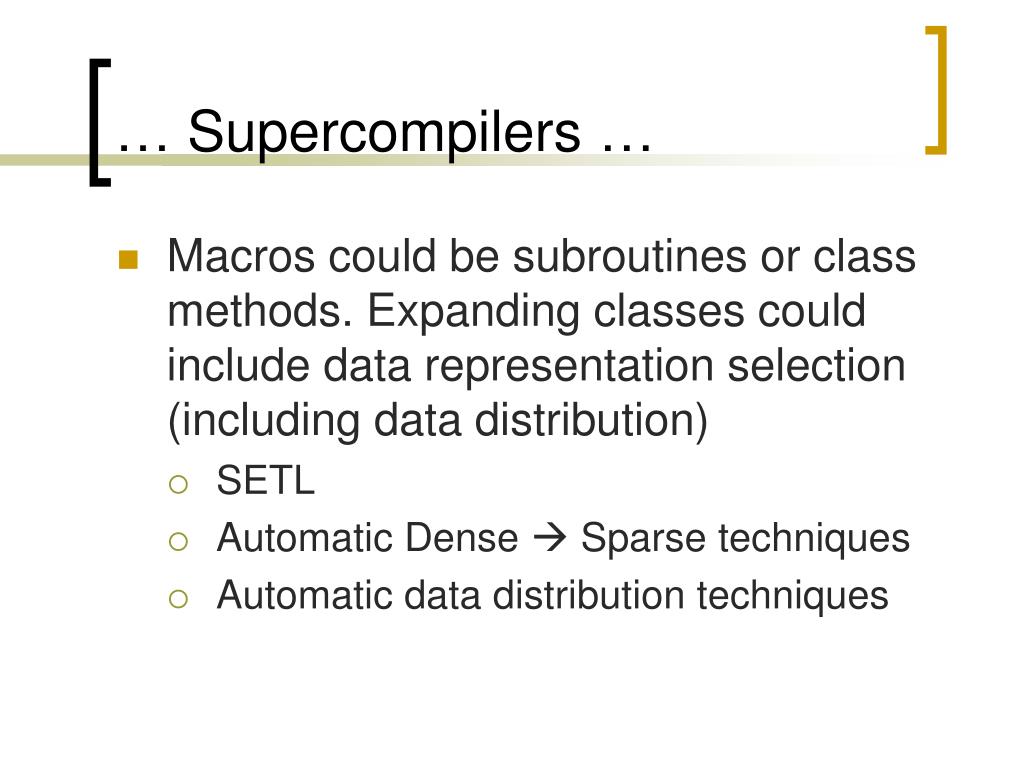 … Supercompilers …

Macros could be subroutines or class methods. Expanding classes could include data representation selection (including data distribution)

SETL

Automatic Dense → Sparse techniques

Automatic data distribution techniques